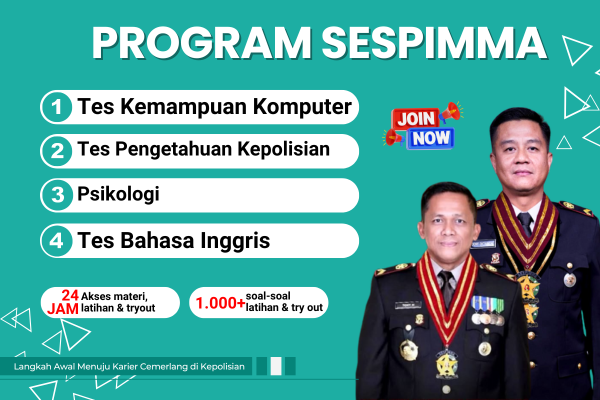 PROGRAM SESPIMMA

1 Tes Kemampuan Komputer

2 Tes Pengetahuan Kepolisian

3 Psikologi

4 Tes Bahasa Inggris

JOIN NOW

24 JAM Akses materi, latihan & tryout

1.000+ soal-soal latihan & try out

Langkah Awal Menuju Karier Cemerlang di Kepolisian